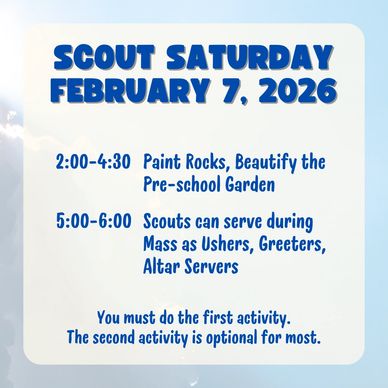 SCOUT SATURDAY
FEBRUARY 7, 2026

2:00-4:30 Paint Rocks, Beautify the Pre-school Garden

5:00-6:00 Scouts can serve during Mass as Ushers, Greeters, Altar Servers

You must do the first activity.
The second activity is optional for most.